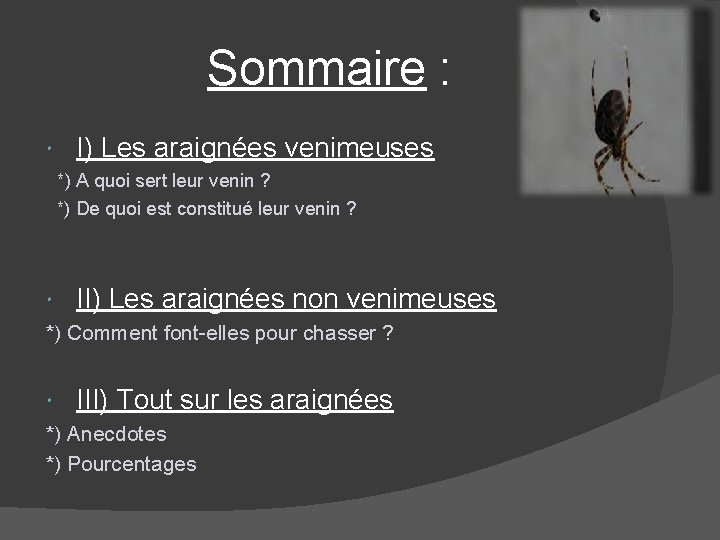 Sommaire :

I) Les araignées venimeuses

*) A quoi sert leur venin ?

*) De quoi est constitué leur venin ?

II) Les araignées non venimeuses

*) Comment font-elles pour chasser ?

III) Tout sur les araignées

*) Anecdotes

*) Pourcentages